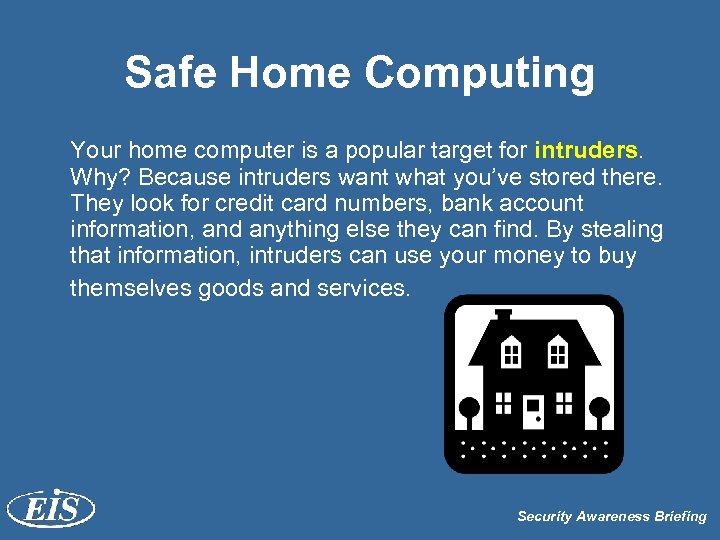 Safe Home Computing

Your home computer is a popular target for intruders. Why? Because intruders want what you've stored there. They look for credit card numbers, bank account information, and anything else they can find. By stealing that information, intruders can use your money to buy themselves goods and services.

EIS

Security Awareness Briefing